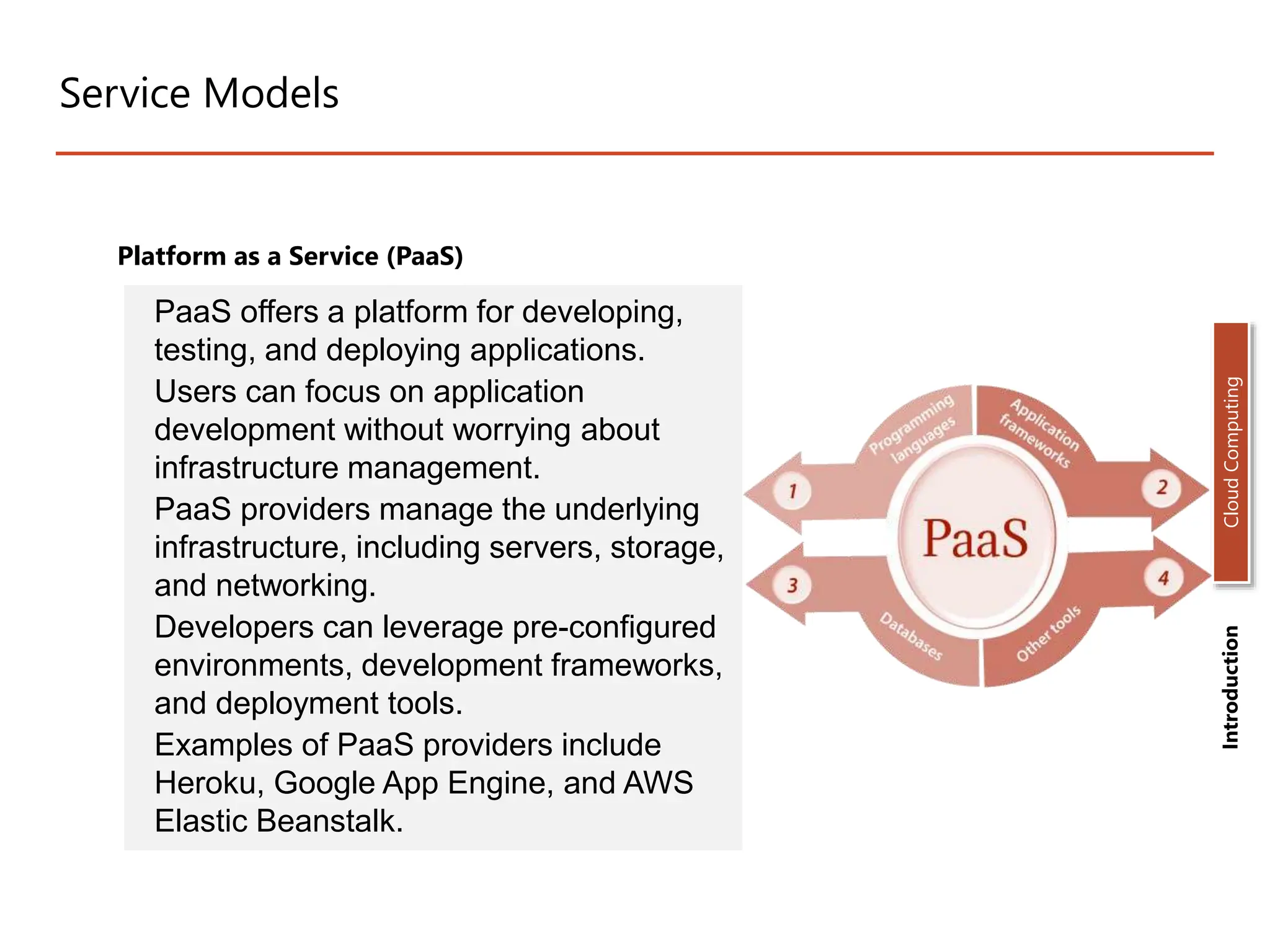 Service Models

Platform as a Service (PaaS)

PaaS offers a platform for developing, testing, and deploying applications.

Users can focus on application development without worrying about infrastructure management.

PaaS providers manage the underlying infrastructure, including servers, storage, and networking.

Developers can leverage pre-configured environments, development frameworks, and deployment tools.

Examples of PaaS providers include Heroku, Google App Engine, and AWS Elastic Beanstalk.

Programming languages
Application frameworks
1
2
PaaS
3
4
Databases
Other tools

Cloud Computing

Introduction